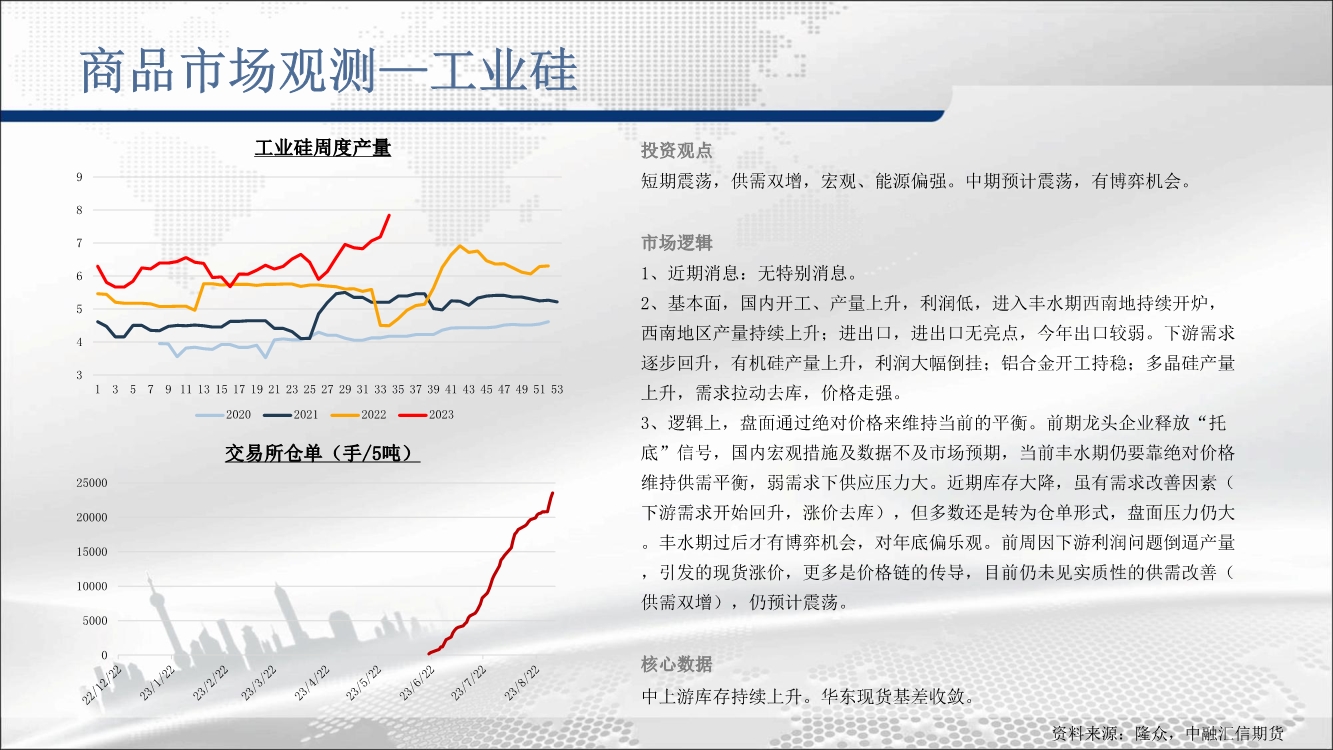 商品市场观测—工业硅

工业硅周度产量

9
8
7
6
5
4
3

1 3 5 7 9 11 13 15 17 19 21 23 25 27 29 31 33 35 37 39 41 43 45 47 49 51 53

2020 2021 2022 2023

交易所仓单（手/5吨）

25000
20000
15000
10000
5000
0

22/12/22 23/1/22 23/2/22 23/3/22 23/4/22 23/5/22 23/6/22 23/7/22 23/8/22

投资观点

短期震荡，供需双增，宏观、能源偏强。中期预计震荡，有博弈机会。

市场逻辑

1、近期消息：无特别消息。

2、基本面，国内开工、产量上升，利润低，进入丰水期西南地持续开炉，西南地区产量持续上升；进出口，进出口无亮点，今年出口较弱。下游需求逐步回升，有机硅产量上升，利润大幅倒挂；铝合金开工持稳；多晶硅产量上升，需求拉动去库，价格走强。

3、逻辑上，盘面通过绝对价格来维持当前的平衡。前期龙头企业释放“托底”信号，国内宏观措施及数据不及市场预期，当前丰水期仍要靠绝对价格维持供需平衡，弱需求下供应压力大。近期库存大降，虽有需求改善因素（下游需求开始回升，涨价去库），但多数还是转为仓单形式，盘面压力仍大。丰水期过后才有博弈机会，对年底偏乐观。前周因下游利润问题倒逼产量，引发的现货涨价，更多是价格链的传导，目前仍未见实质性的供需改善（供需双增），仍预计震荡。

核心数据

中上游库存持续上升。华东现货基差收敛。

资料来源：隆众，中融汇信期货